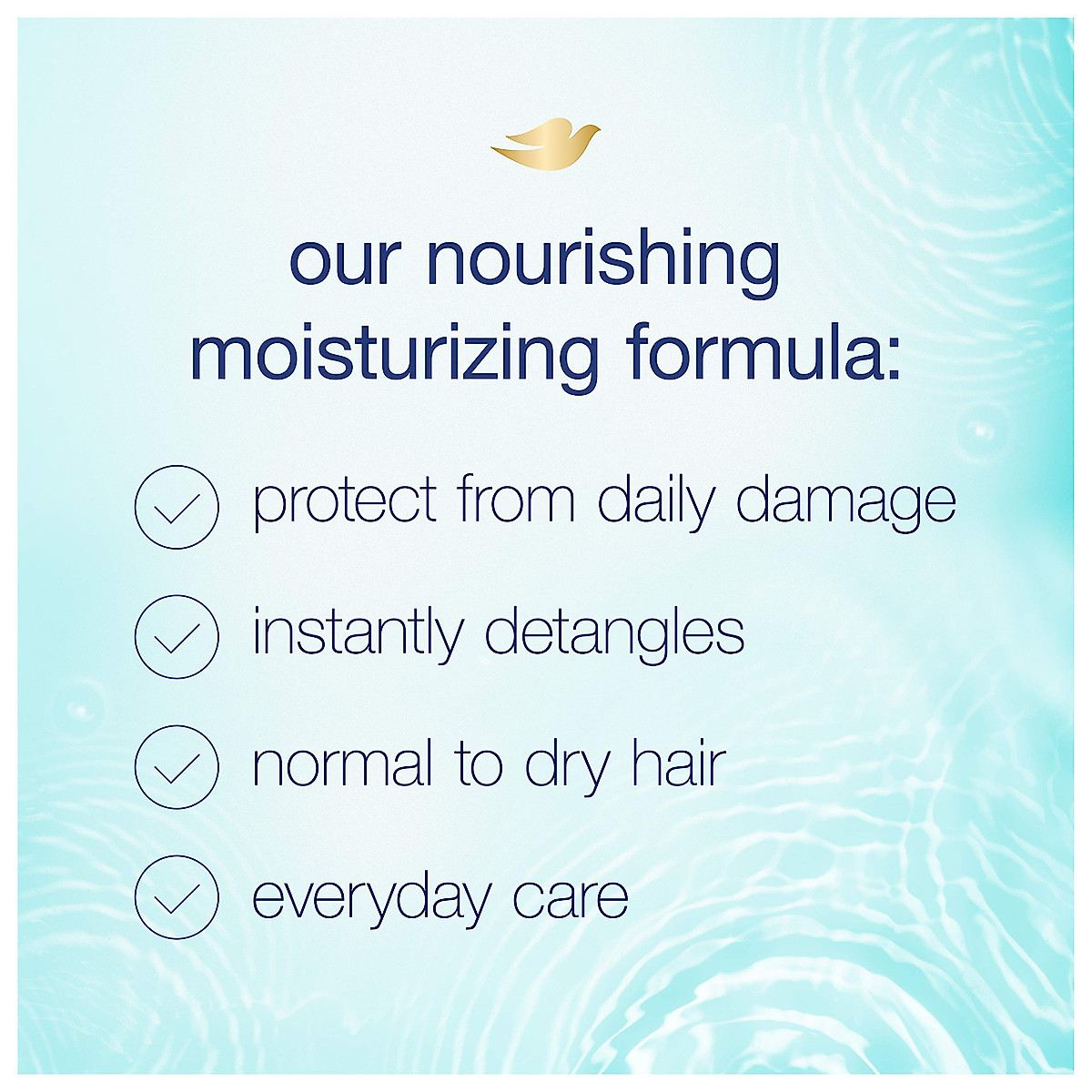 our nourishing moisturizing formula:

protect from daily damage

instantly detangles

normal to dry hair

everyday care